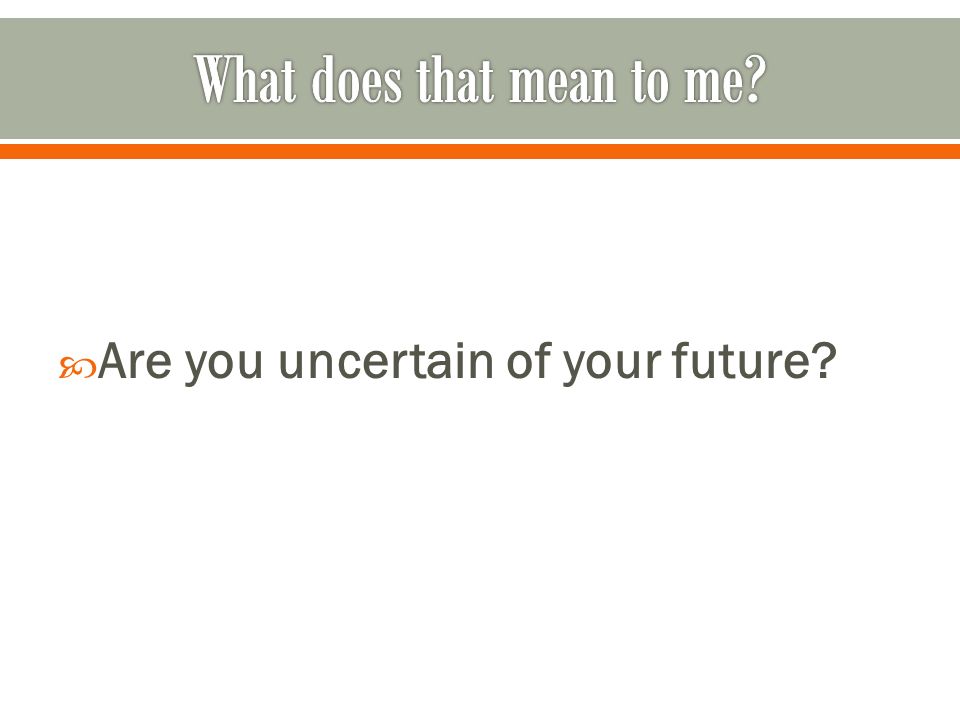 What does that mean to me?

Are you uncertain of your future?